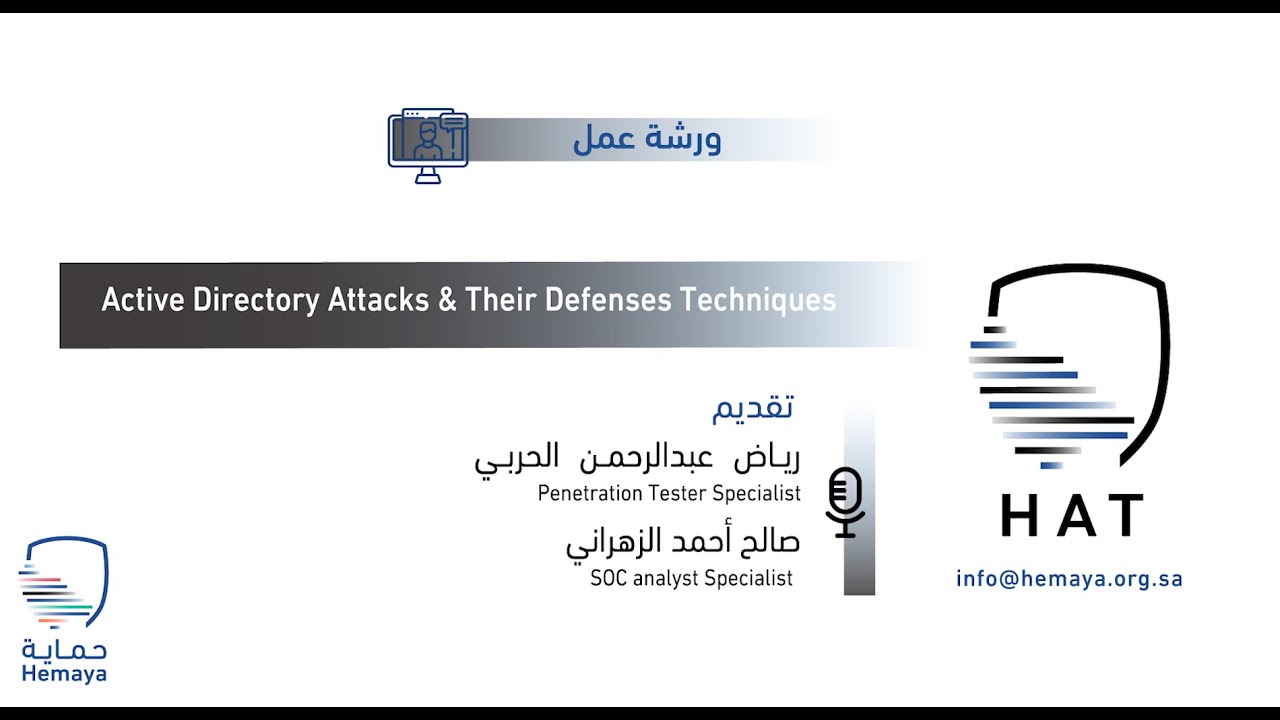 ورشة عمل

Active Directory Attacks & Their Defenses Techniques

تقديم

رياض عبدالرحمن الحربي
Penetration Tester Specialist

صالح أحمد الزهراني
SOC analyst Specialist

HAT

info@hemaya.org.sa

حماية
Hemaya